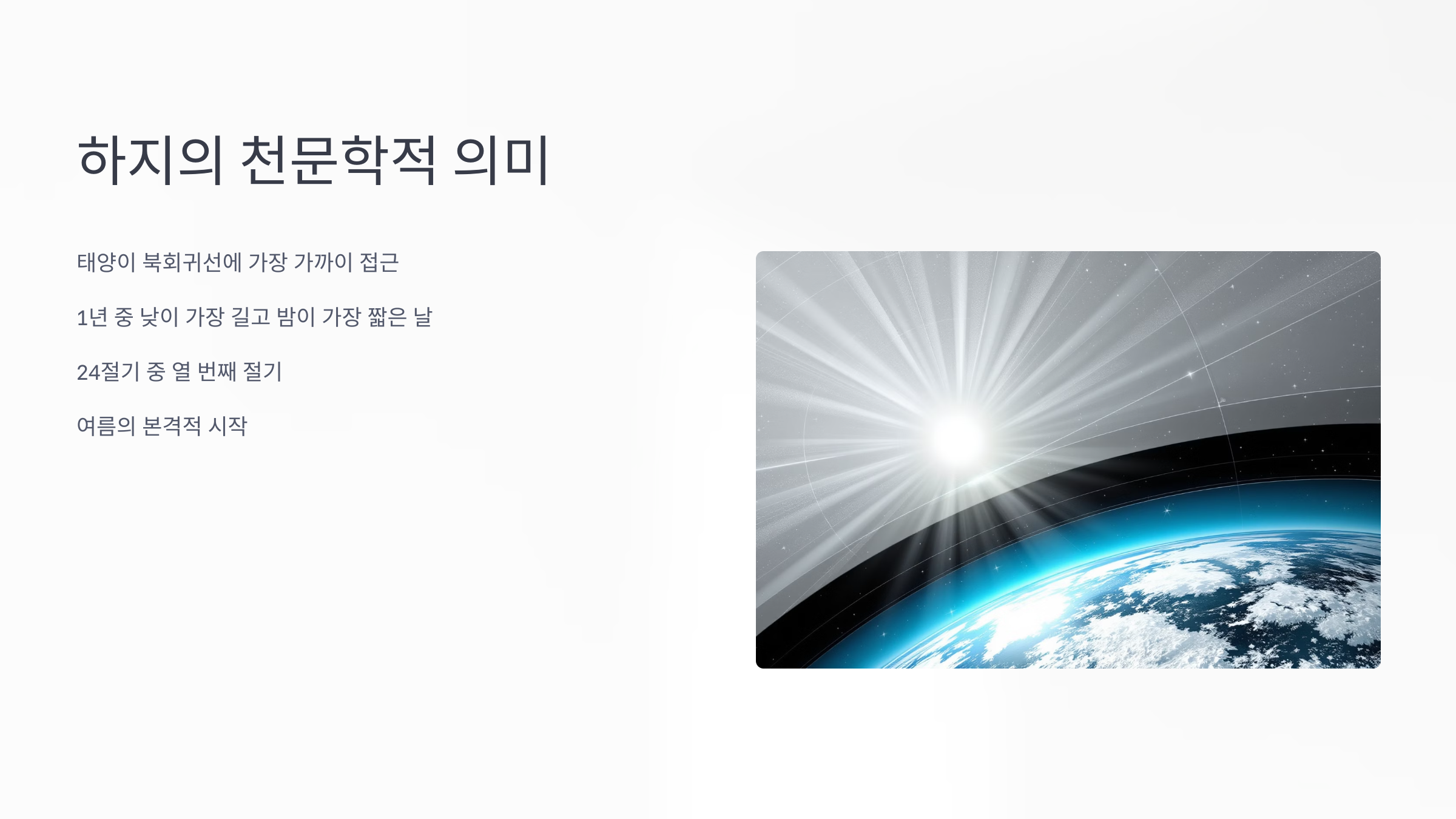 하지의 천문학적 의미

태양이 북회귀선에 가장 가까이 접근

1년 중 낮이 가장 길고 밤이 가장 짧은 날

24절기 중 열 번째 절기

여름의 본격적 시작